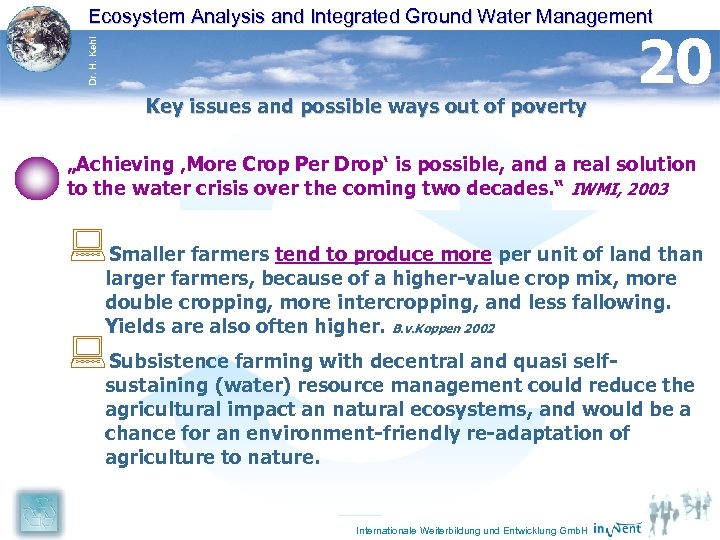 Ecosystem Analysis and Integrated Ground Water Management

Dr. H. Kehl

20

Key issues and possible ways out of poverty

„Achieving ‚More Crop Per Drop‘ is possible, and a real solution to the water crisis over the coming two decades.“ IWMI, 2003

Smaller farmers tend to produce more per unit of land than larger farmers, because of a higher-value crop mix, more double cropping, more intercropping, and less fallowing. Yields are also often higher. B.v.Koppen 2002

Subsistence farming with decentral and quasi self-sustaining (water) resource management could reduce the agricultural impact an natural ecosystems, and would be a chance for an environment-friendly re-adaptation of agriculture to nature.

Internationale Weiterbildung und Entwicklung GmbH inWent